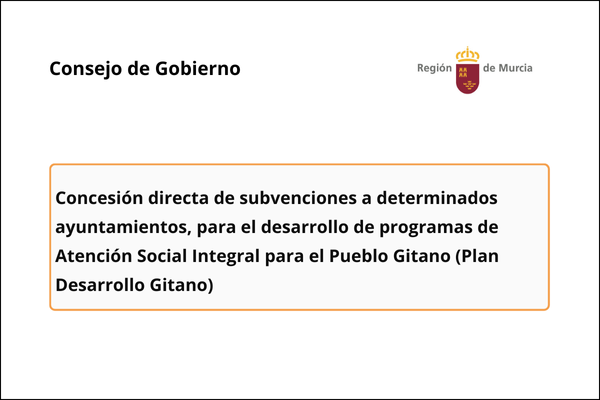 Consejo de Gobierno

Región de Murcia

Concesión directa de subvenciones a determinados ayuntamientos, para el desarrollo de programas de Atención Social Integral para el Pueblo Gitano (Plan Desarrollo Gitano)